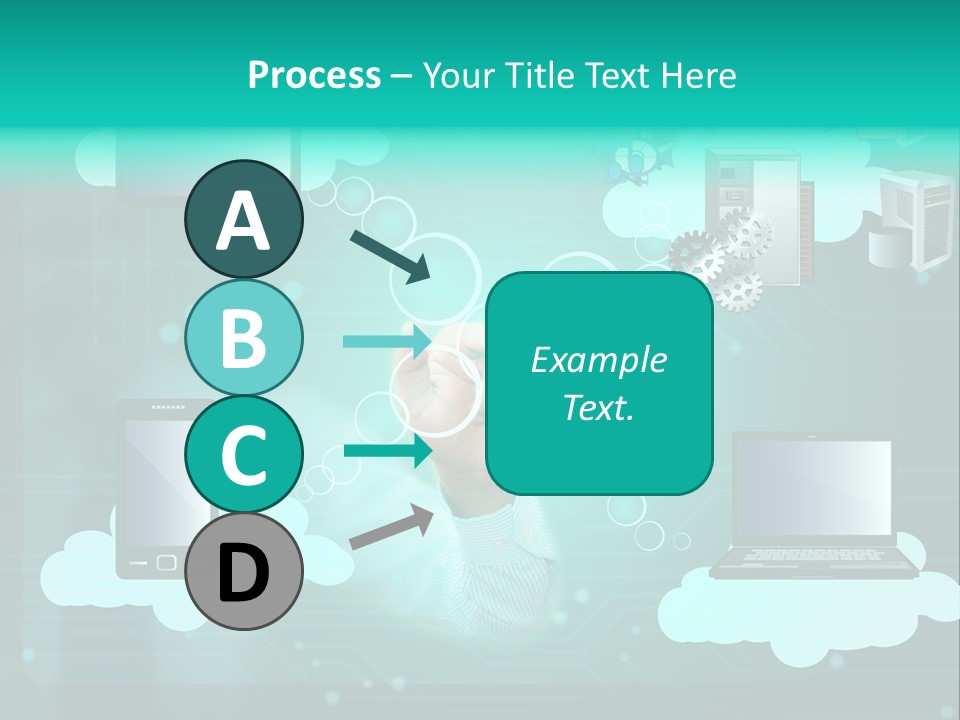 Process – Your Title Text Here

A

B

C

D

Example Text.